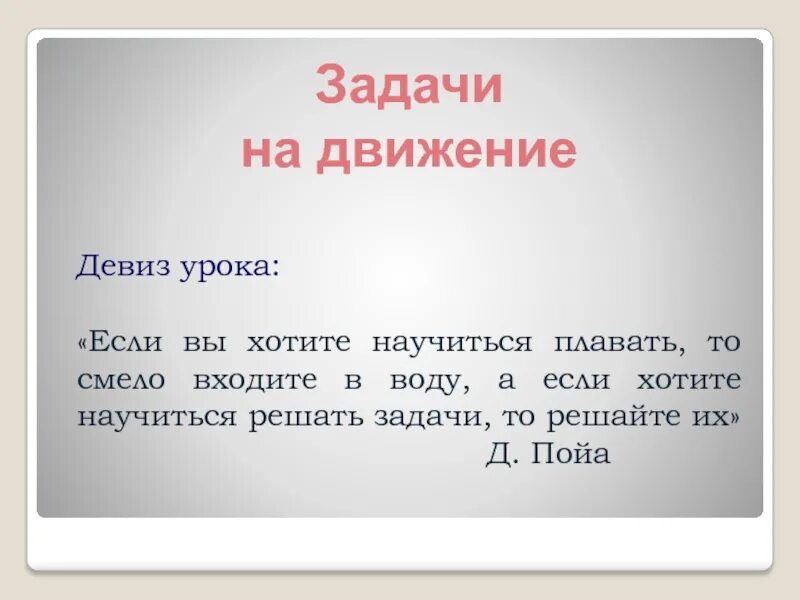 Задачи
на движение

Девиз урока:

«Если вы хотите научиться плавать, то смело входите в воду, а если хотите научиться решать задачи, то решайте их»
Д. Пойа